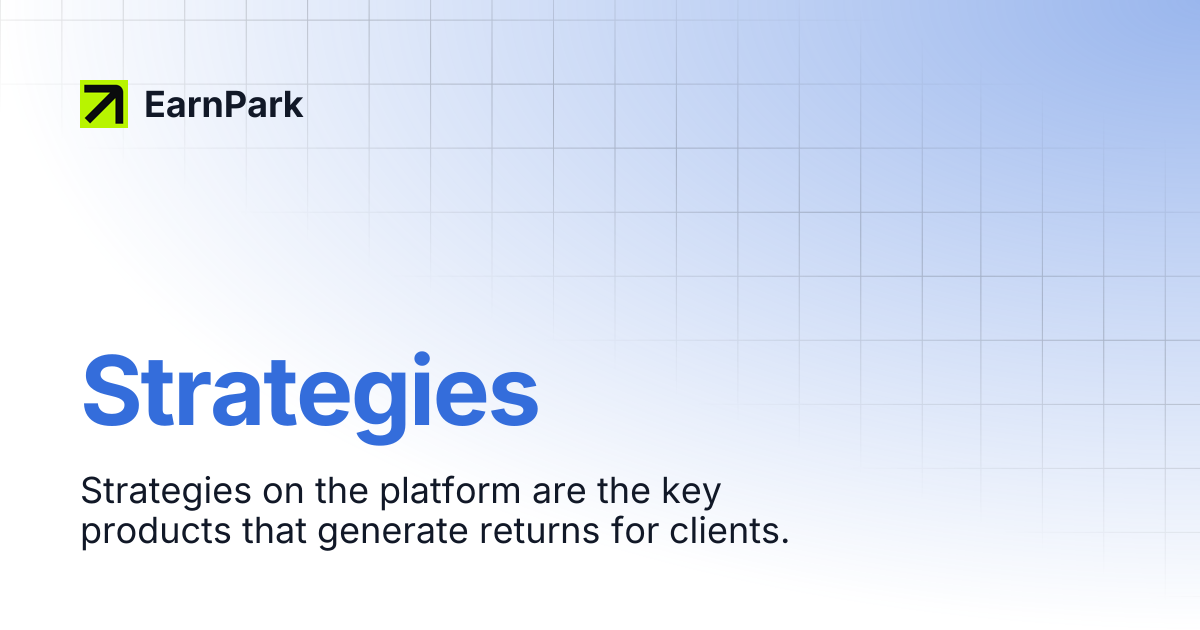 EarnPark

Strategies

Strategies on the platform are the key products that generate returns for clients.